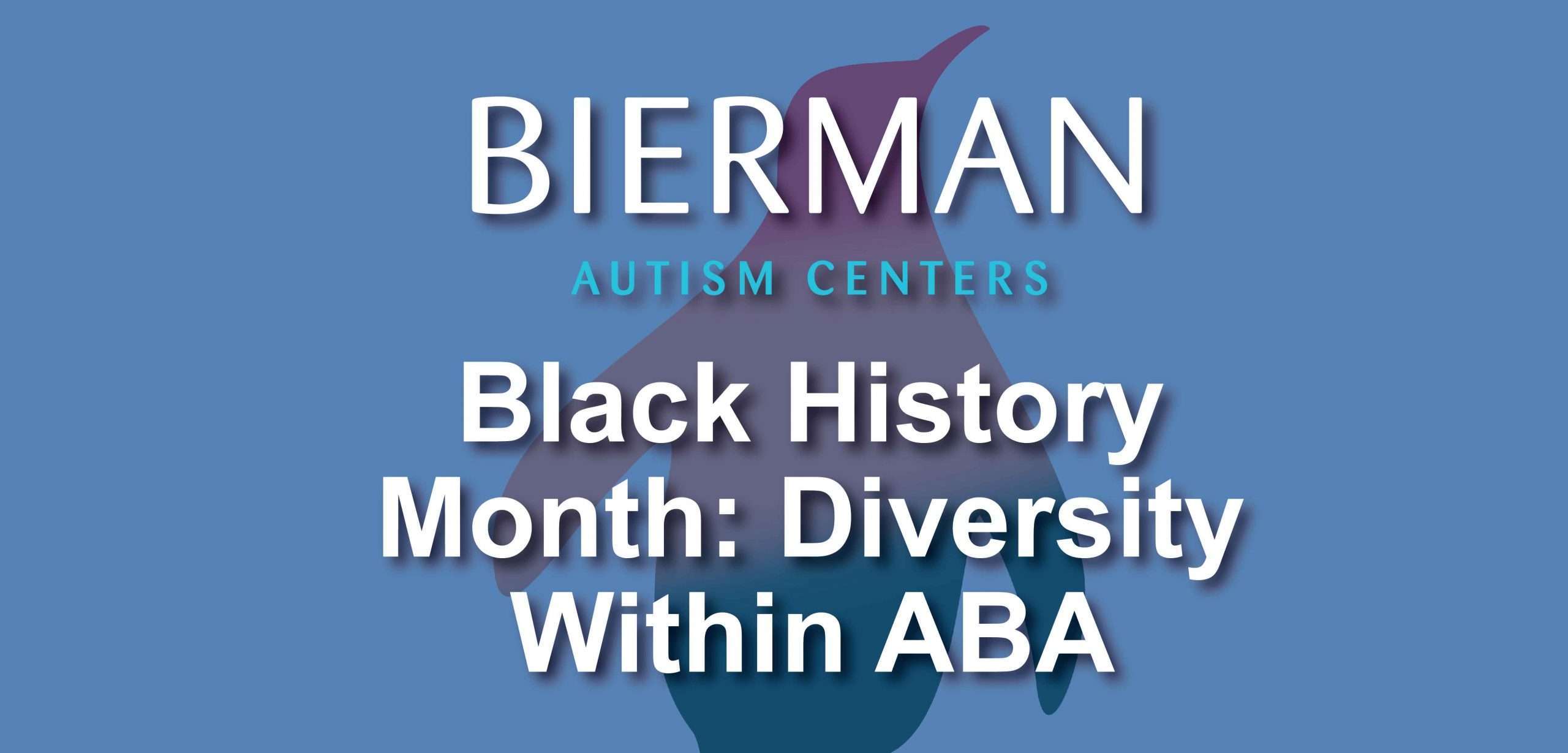 BIERMAN

AUTISM CENTERS

Black History Month: Diversity Within ABA